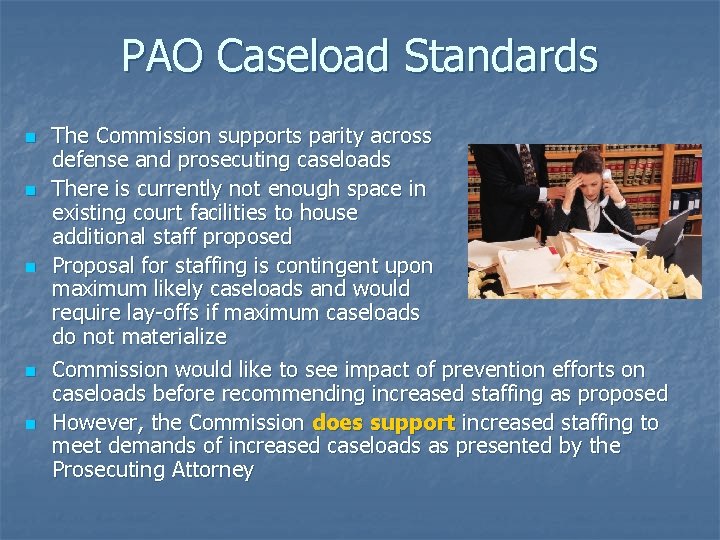 PAO Caseload Standards

- The Commission supports parity across defense and prosecuting caseloads
- There is currently not enough space in existing court facilities to house additional staff proposed
- Proposal for staffing is contingent upon maximum likely caseloads and would require lay-offs if maximum caseloads do not materialize
- Commission would like to see impact of prevention efforts on caseloads before recommending increased staffing as proposed
- However, the Commission does support increased staffing to meet demands of increased caseloads as presented by the Prosecuting Attorney